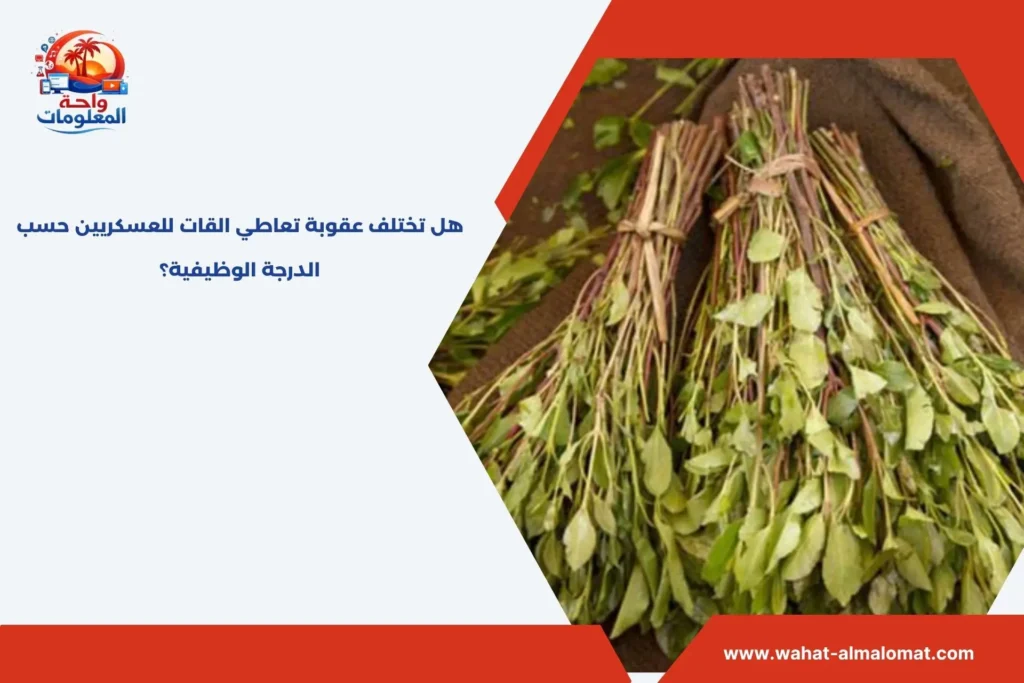 واحة
المعلومات

هل تختلف عقوبة تعاطي القات للعسكريين حسب الدرجة الوظيفية؟

www.wahat-almalomat.com